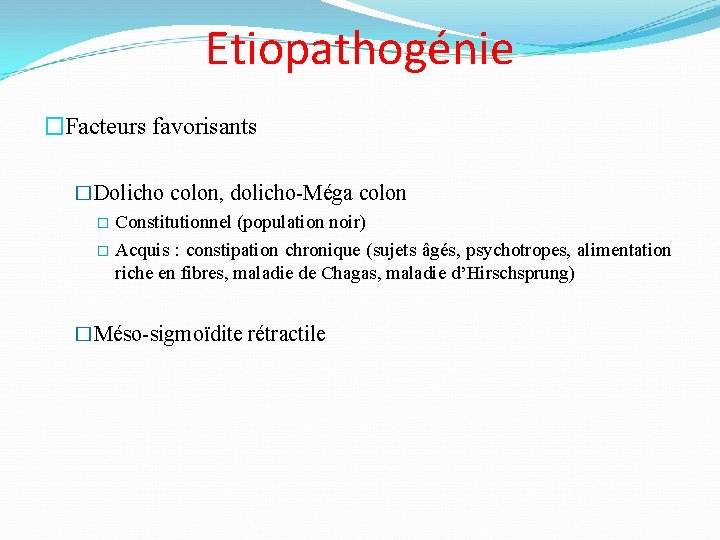 Etiopathogénie

□Facteurs favorisants

□Dolicho colon, dolicho-Méga colon

□ Constitutionnel (population noir)

□ Acquis : constipation chronique (sujets âgés, psychotropes, alimentation riche en fibres, maladie de Chagas, maladie d'Hirschsprung)

□Méso-sigmoïdite rétractile